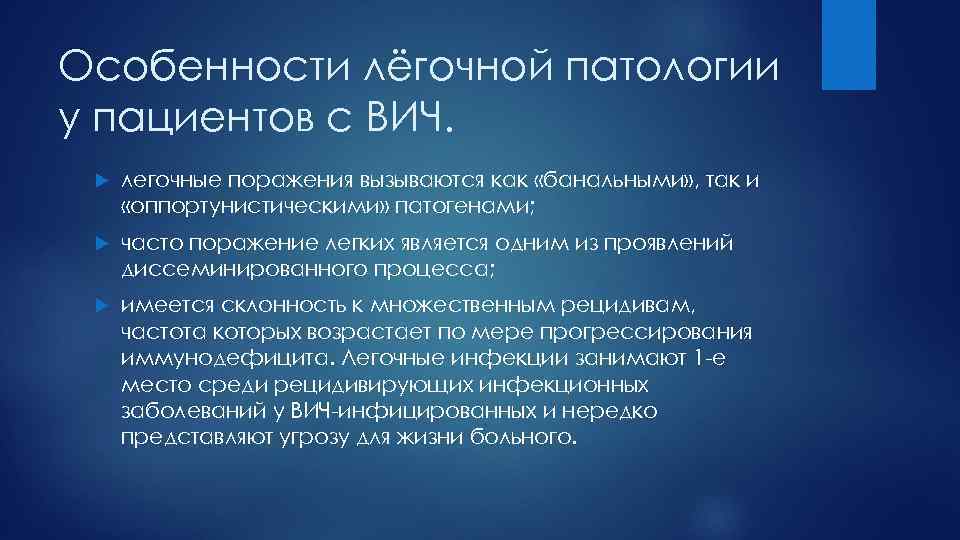 Особенности лёгочной патологии у пациентов с ВИЧ.

легочные поражения вызываются как «банальными», так и «оппортунистическими» патогенами;

часто поражение легких является одним из проявлений диссеминированного процесса;

имеется склонность к множественным рецидивам, частота которых возрастает по мере прогрессирования иммунодефицита. Легочные инфекции занимают 1-е место среди рецидивирующих инфекционных заболеваний у ВИЧ-инфицированных и нередко представляют угрозу для жизни больного.